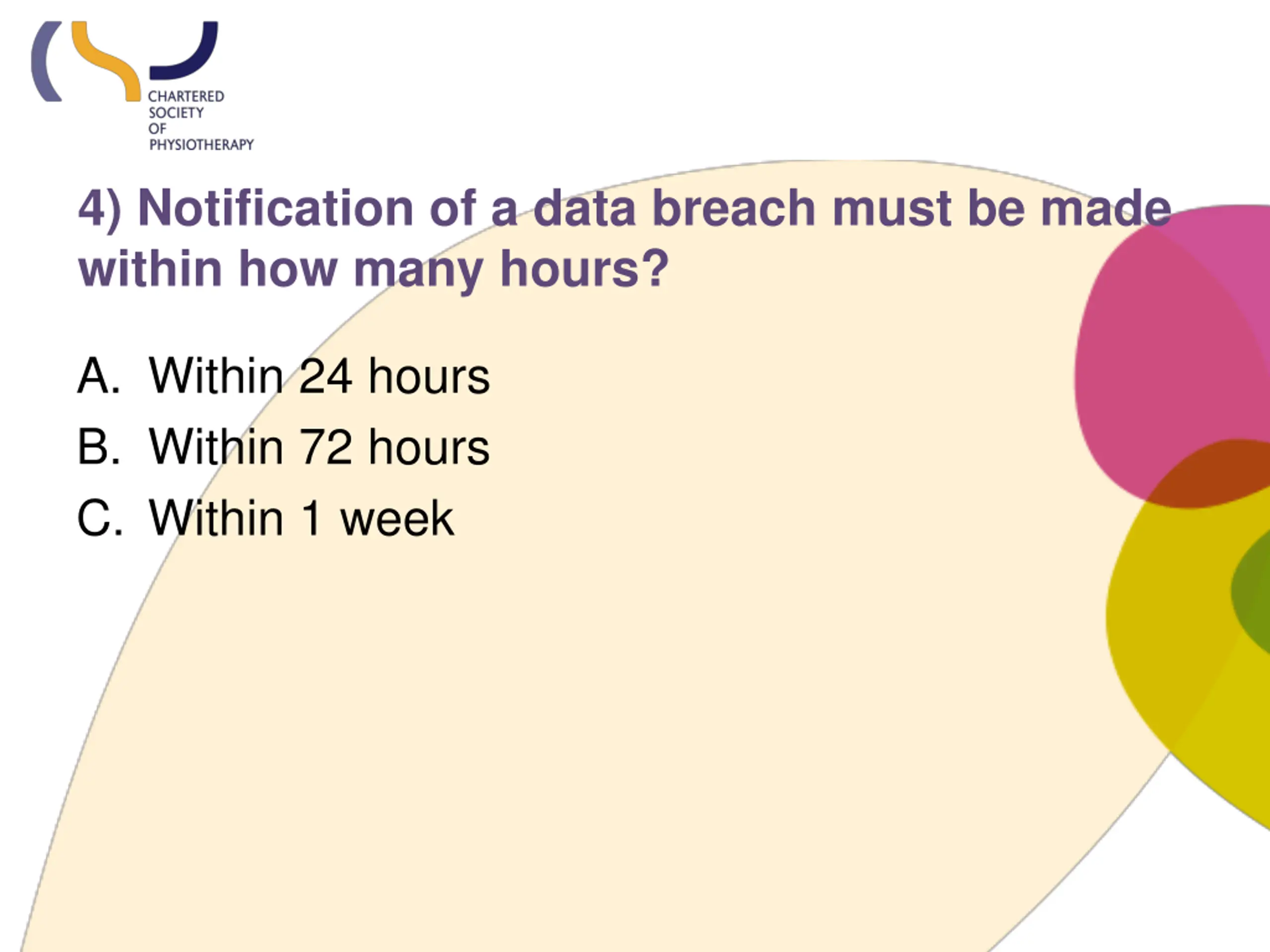 CHARTERED SOCIETY OF PHYSIOTHERAPY

4) Notification of a data breach must be made within how many hours?

A. Within 24 hours

B. Within 72 hours

C. Within 1 week